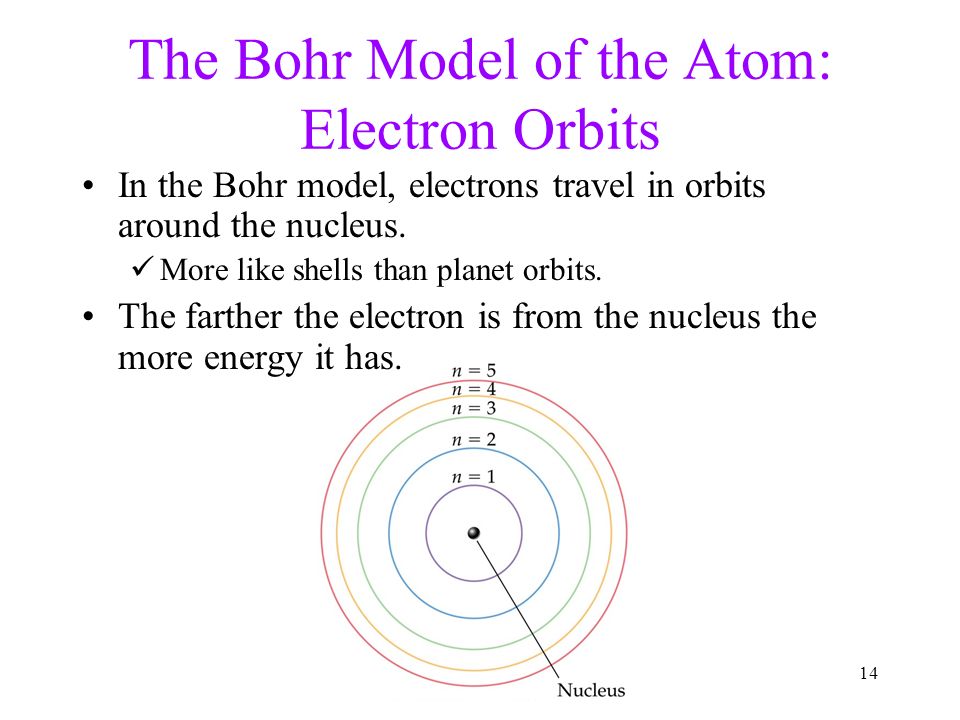 The Bohr Model of the Atom: Electron Orbits

• In the Bohr model, electrons travel in orbits around the nucleus.

✓ More like shells than planet orbits.

• The farther the electron is from the nucleus the more energy it has.

$n = 5$
$n = 4$
$n = 3$
$n = 2$
$n = 1$

Nucleus

14